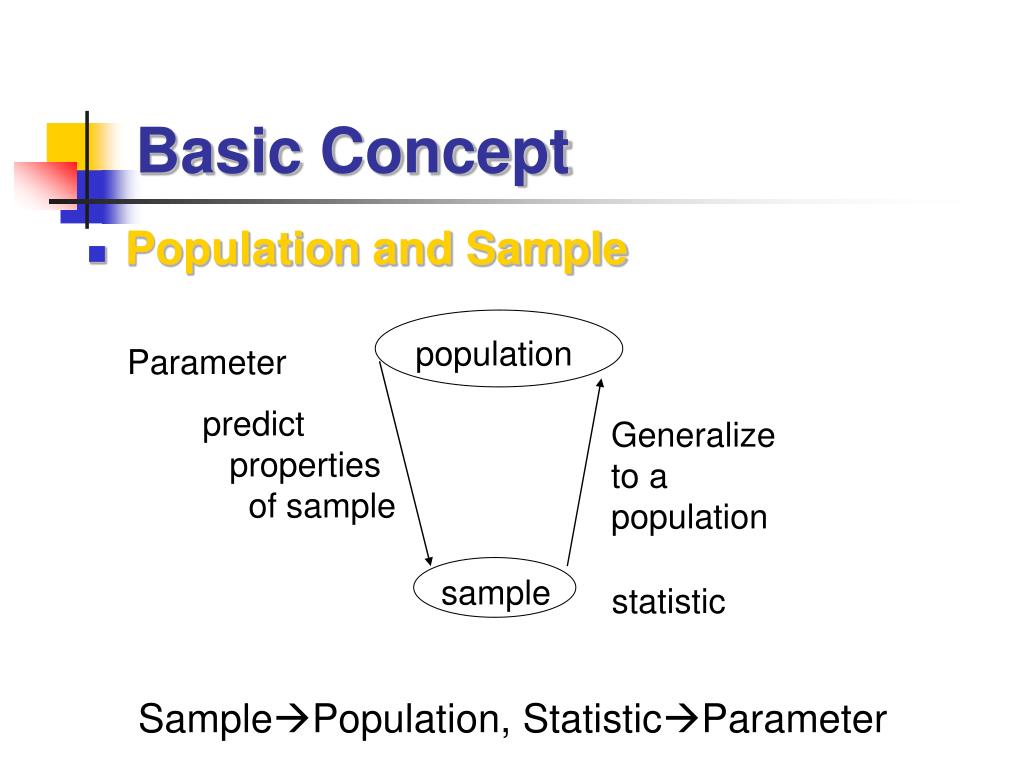 Basic Concept

Population and Sample

Parameter

population

predict properties of sample

Generalize to a population

sample

statistic

Sample→Population, Statistic→Parameter